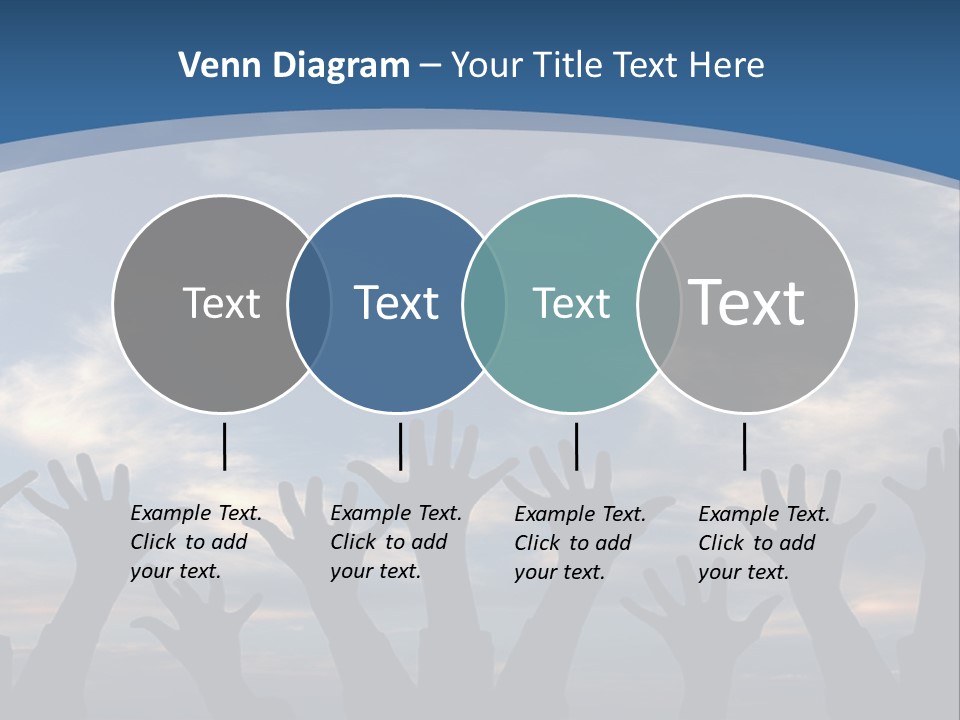 Venn Diagram – Your Title Text Here

Text

Text

Text

Text

Example Text. Click to add your text.

Example Text. Click to add your text.

Example Text. Click to add your text.

Example Text. Click to add your text.